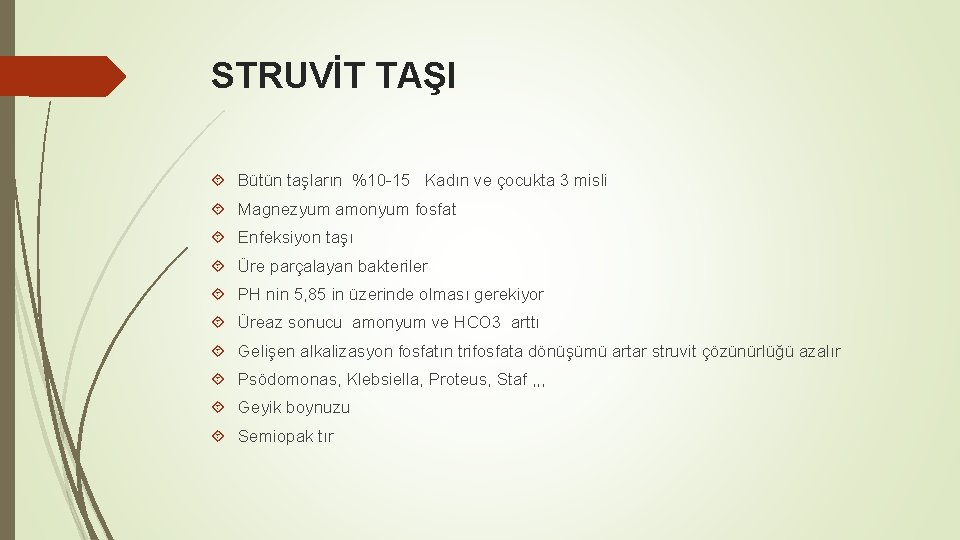 STRUVİT TAŞI

Bütün taşların %10-15 Kadın ve çocukta 3 misli

Magnezyum amonyum fosfat

Enfeksiyon taşı

Üre parçalayan bakteriler

PH nin 5,85 in üzerinde olması gerekiyor

Üreaz sonucu amonyum ve HCO3 arttı

Gelişen alkalizasyon fosfatın trifosfata dönüşümü artar struvit çözünürlüğü azalır

Psödomonas, Klebsiella, Proteus, Staf ,,,

Geyik boynuzu

Semiopak tır